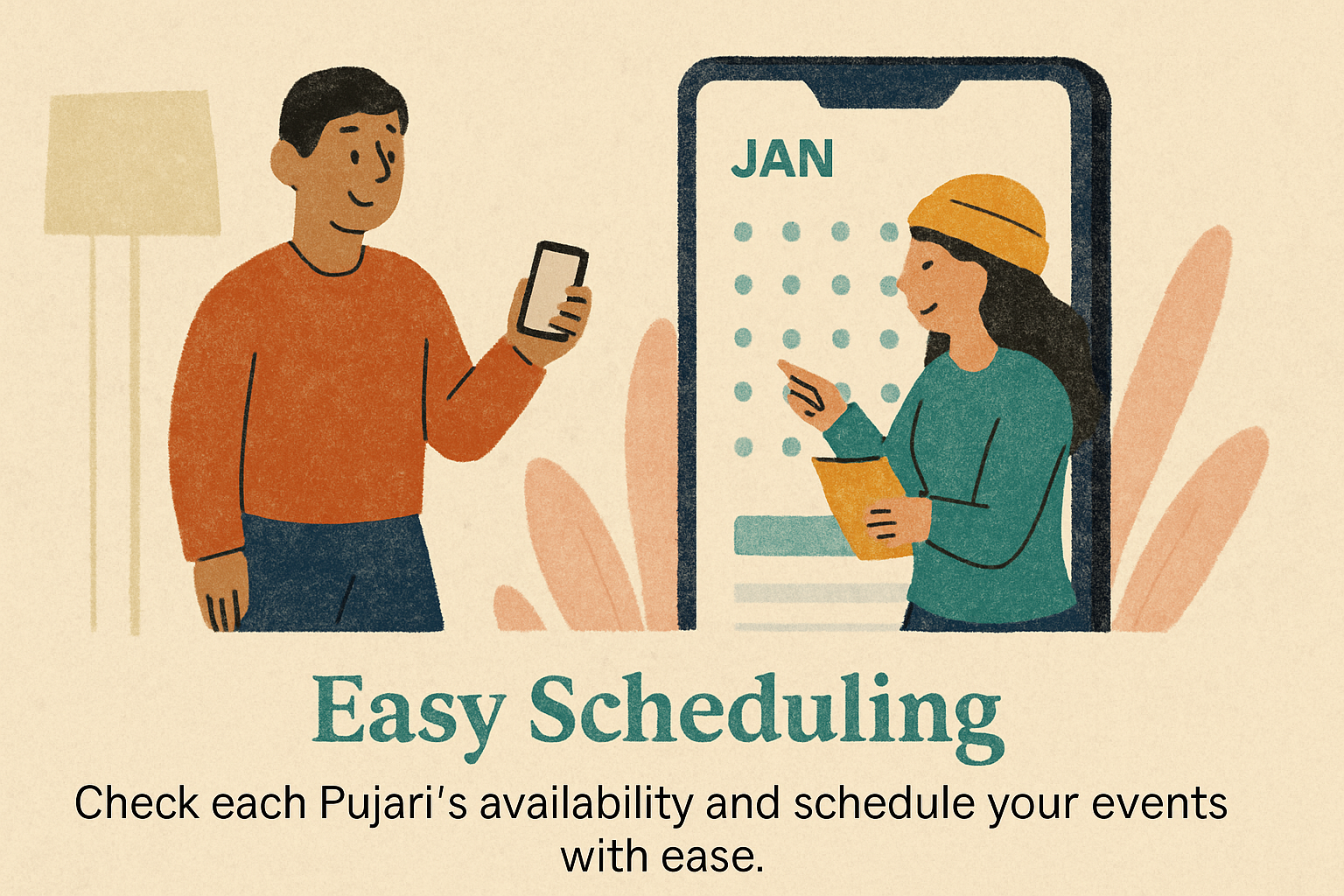 JAN

Easy Scheduling

Check each Pujari's availability and schedule your events with ease.